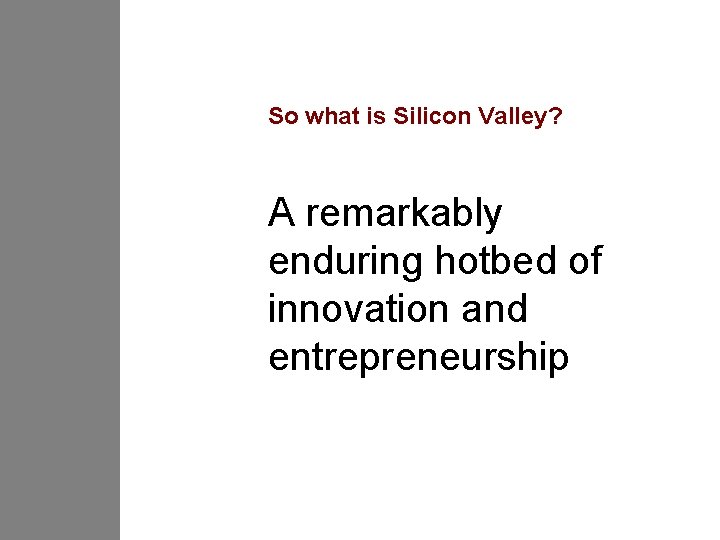 So what is Silicon Valley?

A remarkably enduring hotbed of innovation and entrepreneurship